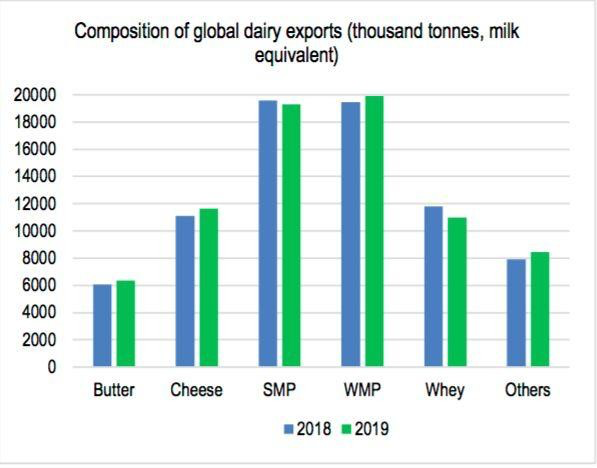 Composition of global dairy exports (thousand tonnes, milk equivalent)

20000
18000
16000
14000
12000
10000
8000
6000
4000
2000
0

Butter
Cheese
SMP
WMP
Whey
Others

2018 2019